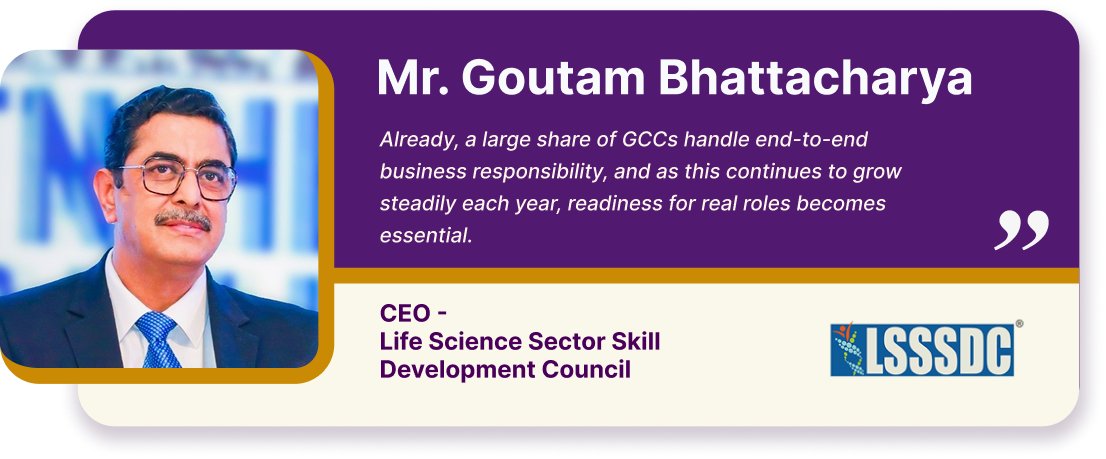 Mr. Goutam Bhattacharya

Already, a large share of GCCs handle end-to-end business responsibility, and as this continues to grow steadily each year, readiness for real roles becomes essential.

”

CEO -
Life Science Sector Skill Development Council

LSSSDC®